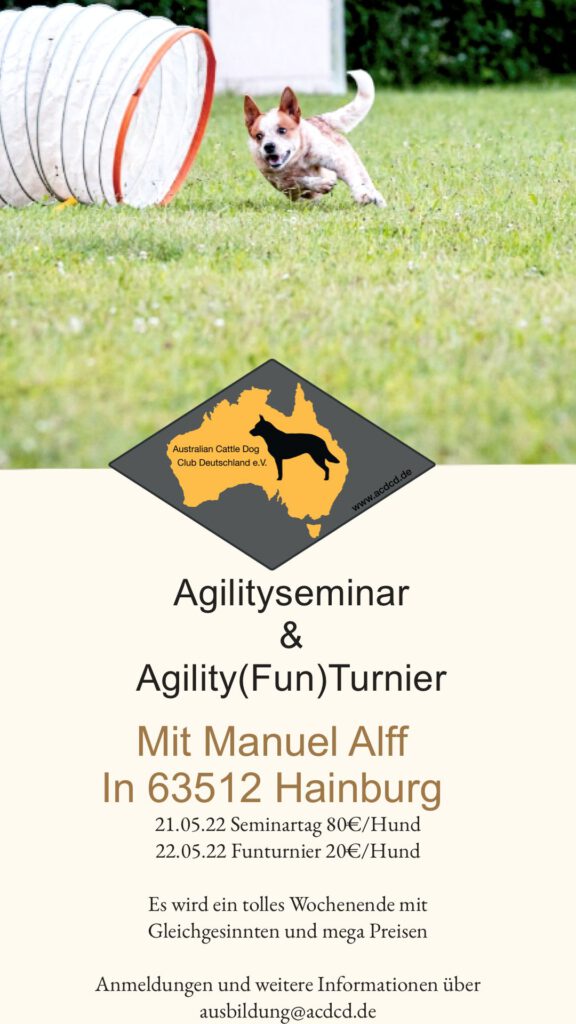 Australian Cattle Dog Club Deutschland e.V.

www.acdcd.de

Agilityseminar
&
Agility(Fun)Turnier

Mit Manuel Alff
In 63512 Hainburg

21.05.22 Seminartag 80€/Hund
22.05.22 Funturnier 20€/Hund

Es wird ein tolles Wochenende mit Gleichgesinnten und mega Preisen

Anmeldungen und weitere Informationen über ausbildung@acdcd.de